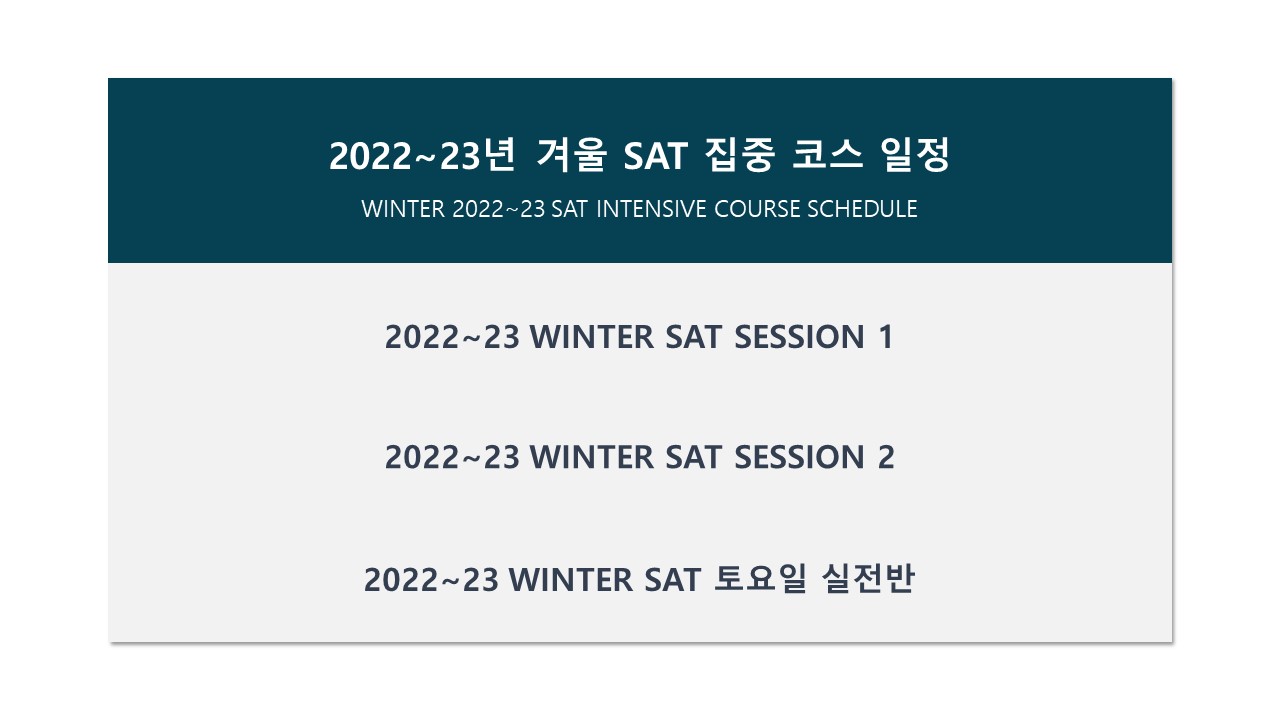 2022~23년 겨울 SAT 집중 코스 일정

WINTER 2022~23 SAT INTENSIVE COURSE SCHEDULE

2022~23 WINTER SAT SESSION 1

2022~23 WINTER SAT SESSION 2

2022~23 WINTER SAT 토요일 실전반